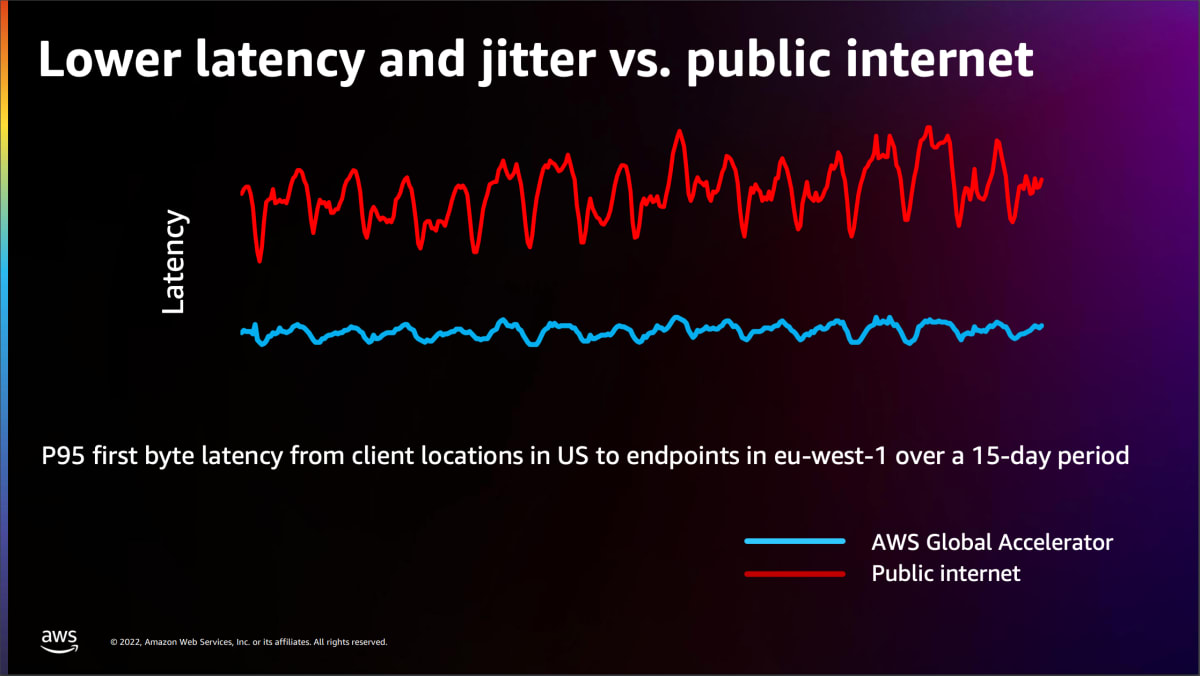 Lower latency and jitter vs. public internet

Latency

P95 first byte latency from client locations in US to endpoints in eu-west-1 over a 15-day period

AWS Global Accelerator
Public internet

aws

© 2022, Amazon Web Services, Inc. or its affiliates. All rights reserved.